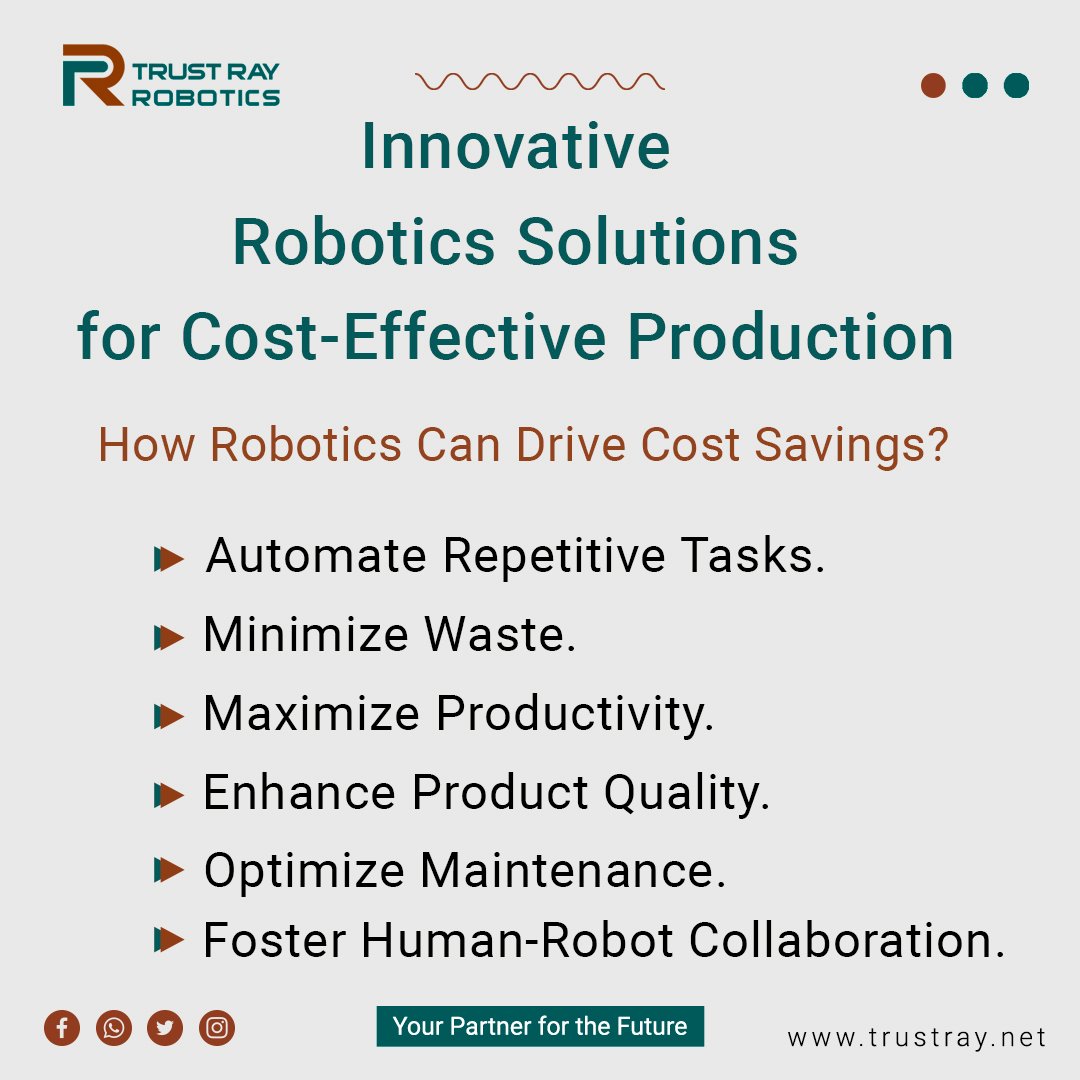 TRUST RAY
ROBOTICS

Innovative
Robotics Solutions
for Cost-Effective Production

How Robotics Can Drive Cost Savings?

Automate Repetitive Tasks.
Minimize Waste.
Maximize Productivity.
Enhance Product Quality.
Optimize Maintenance.
Foster Human-Robot Collaboration.

Your Partner for the Future

www.trustray.net